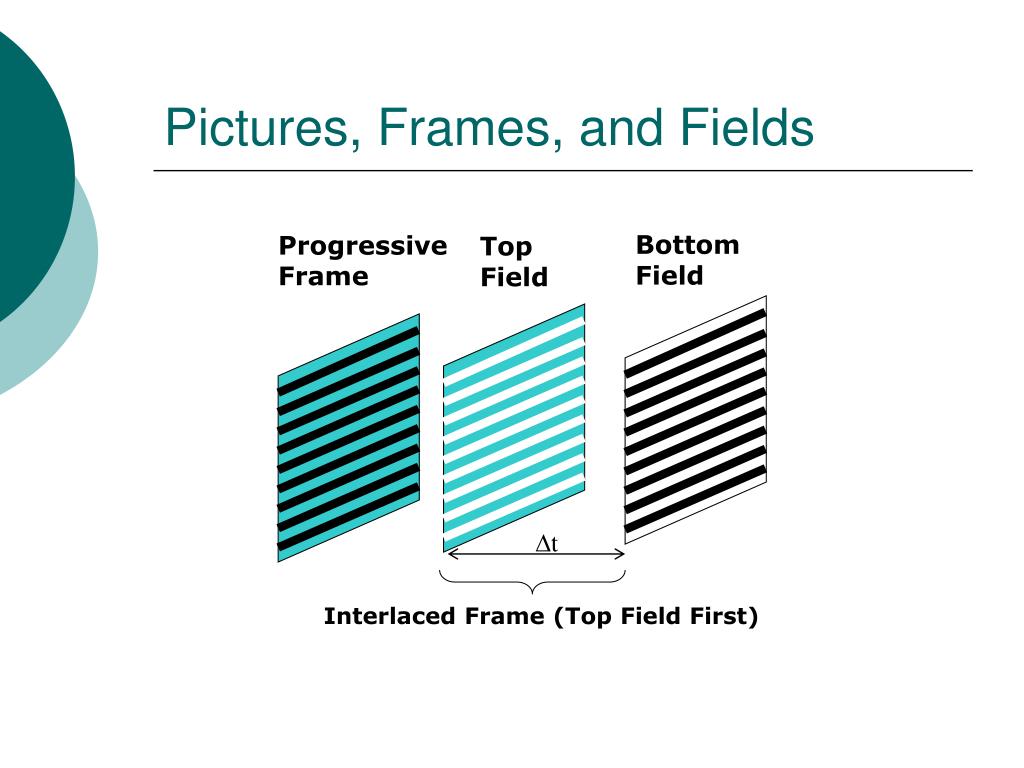 Pictures, Frames, and Fields

Progressive Frame

Top Field

Bottom Field

$\Delta t$

Interlaced Frame (Top Field First)